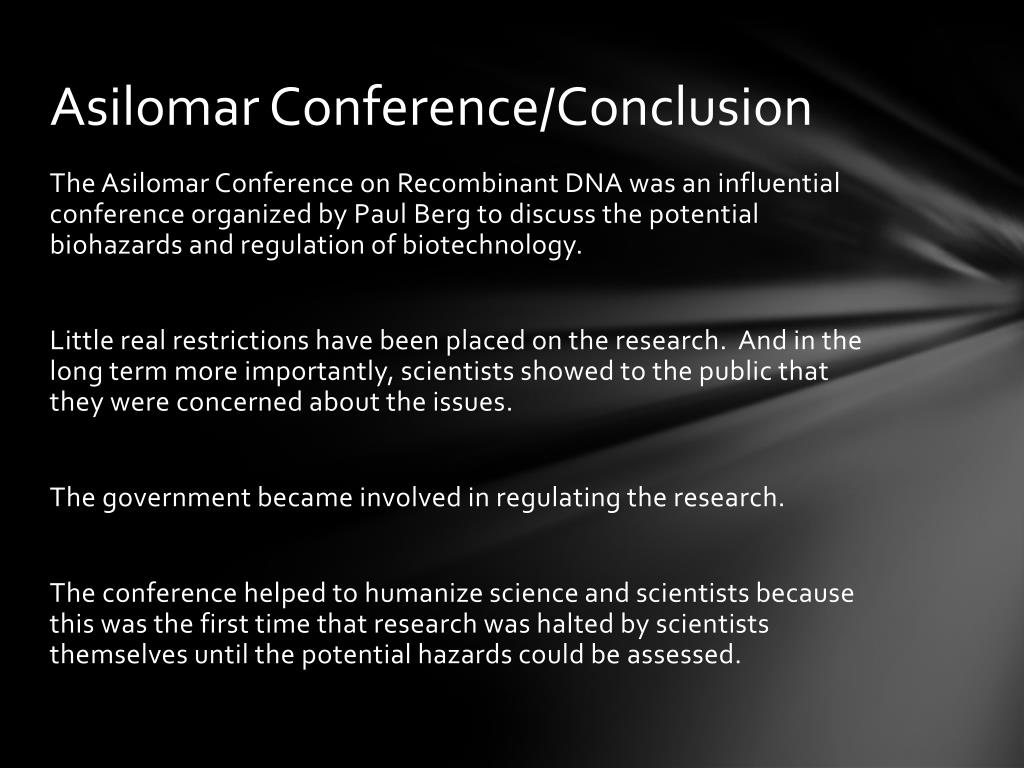 Asilomar Conference/Conclusion

The Asilomar Conference on Recombinant DNA was an influential conference organized by Paul Berg to discuss the potential biohazards and regulation of biotechnology.

Little real restrictions have been placed on the research. And in the long term more importantly, scientists showed to the public that they were concerned about the issues.

The government became involved in regulating the research.

The conference helped to humanize science and scientists because this was the first time that research was halted by scientists themselves until the potential hazards could be assessed.